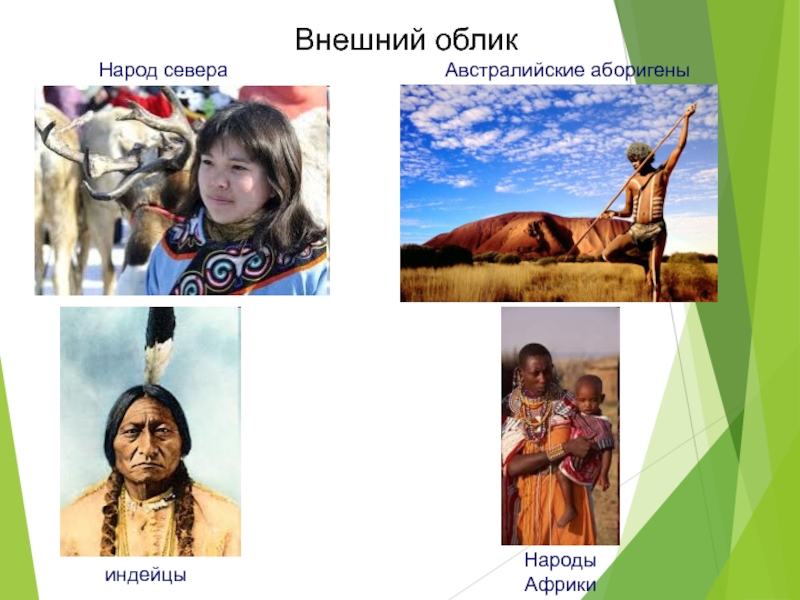 Внешний облик

Народ севера

Австралийские аборигены

индейцы

Народы Африки